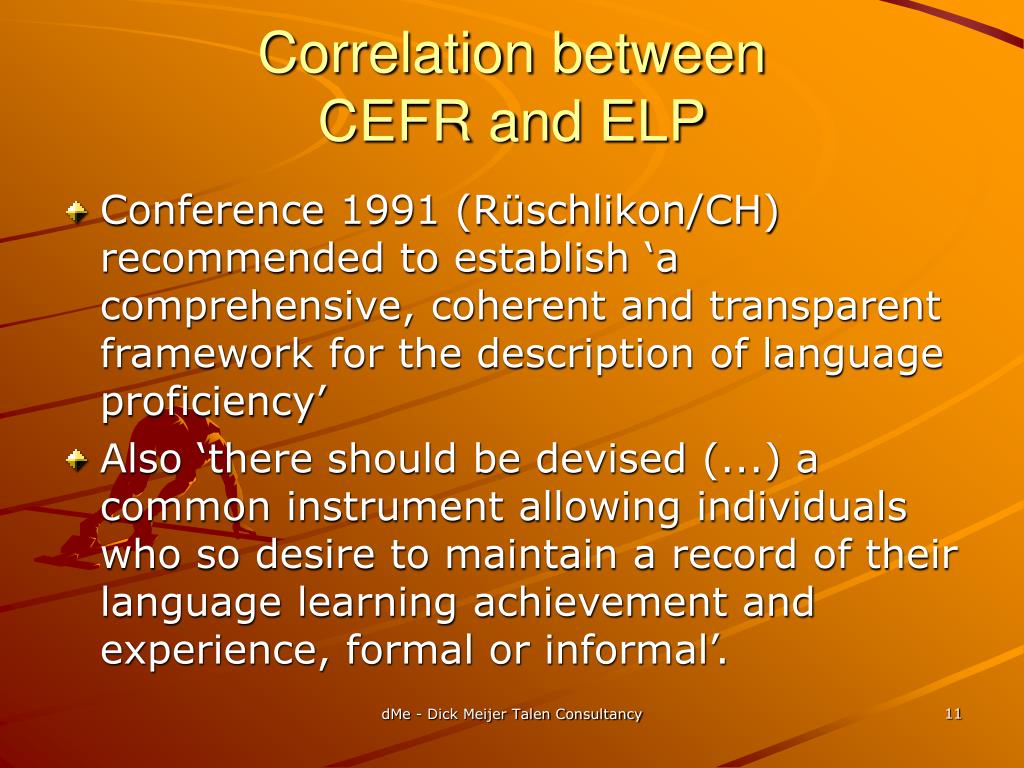 Correlation between
CEFR and ELP

Conference 1991 (Rüschlikon/CH) recommended to establish ‘a comprehensive, coherent and transparent framework for the description of language proficiency’

Also ‘there should be devised (...) a common instrument allowing individuals who so desire to maintain a record of their language learning achievement and experience, formal or informal’.

dMe - Dick Meijer Talen Consultancy

11